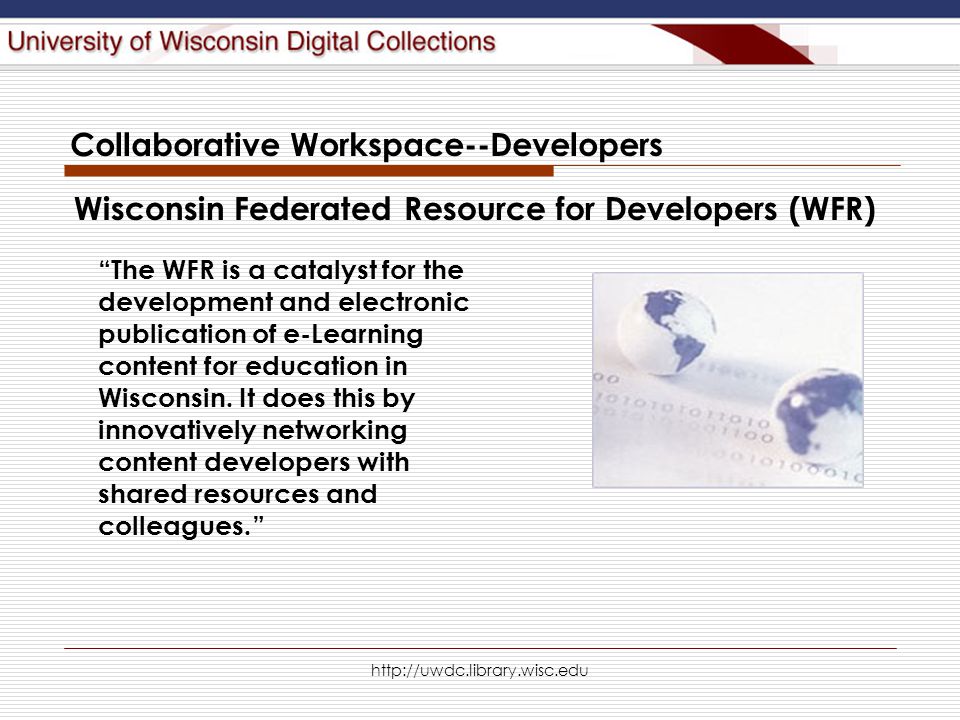 University of Wisconsin Digital Collections

Collaborative Workspace--Developers

Wisconsin Federated Resource for Developers (WFR)

“The WFR is a catalyst for the development and electronic publication of e-Learning content for education in Wisconsin. It does this by innovatively networking content developers with shared resources and colleagues.”

http://uwdc.library.wisc.edu